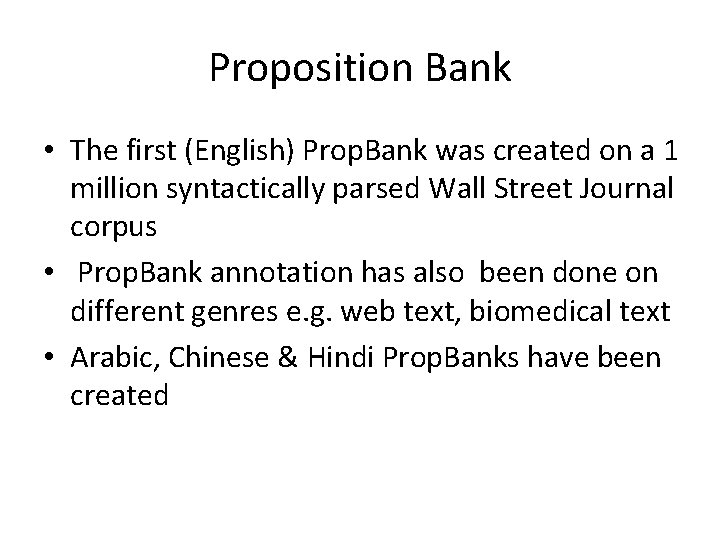 Proposition Bank

• The first (English) PropBank was created on a 1 million syntactically parsed Wall Street Journal corpus
• PropBank annotation has also been done on different genres e.g. web text, biomedical text
• Arabic, Chinese & Hindi PropBanks have been created